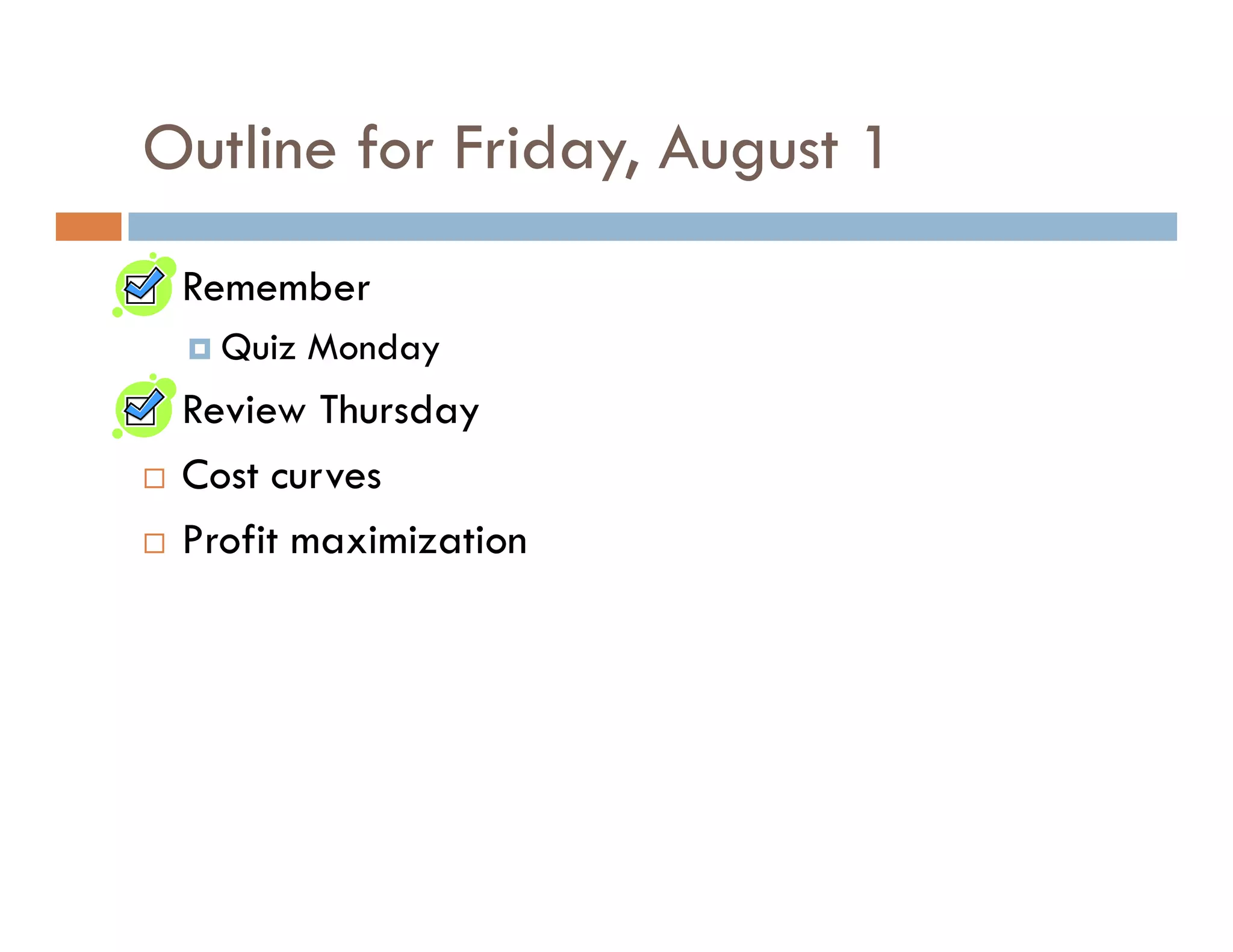 Outline for Friday, August 1

Remember

Quiz Monday

Review Thursday

Cost curves

Profit maximization